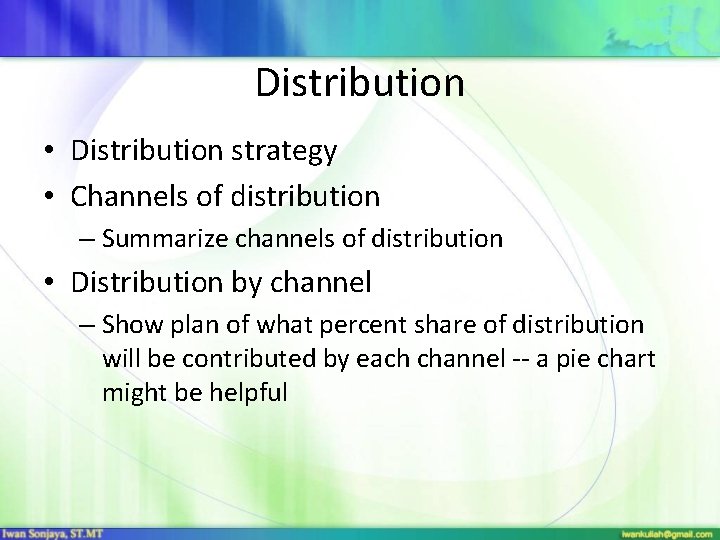 Distribution

• Distribution strategy
• Channels of distribution
– Summarize channels of distribution
• Distribution by channel
– Show plan of what percent share of distribution will be contributed by each channel -- a pie chart might be helpful

Iwan Sonjaya, ST.MT

iwankuliah@gmail.com